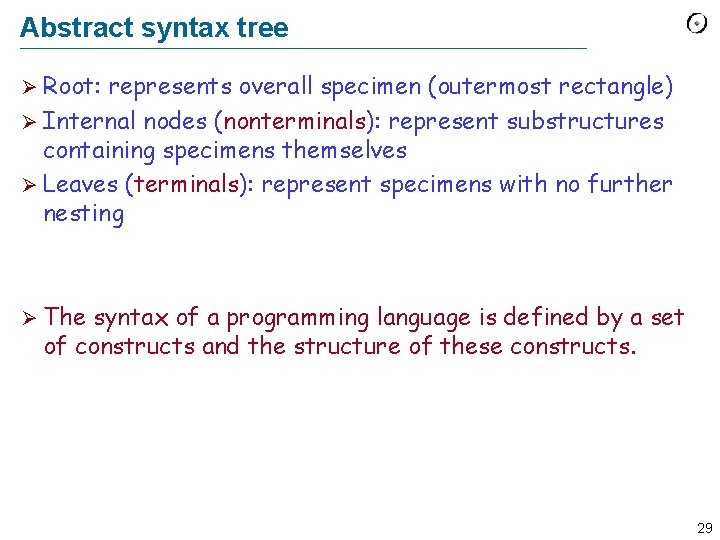 Abstract syntax tree

➢ Root: represents overall specimen (outermost rectangle)

➢ Internal nodes (nonterminals): represent substructures containing specimens themselves

➢ Leaves (terminals): represent specimens with no further nesting

➢ The syntax of a programming language is defined by a set of constructs and the structure of these constructs.

29